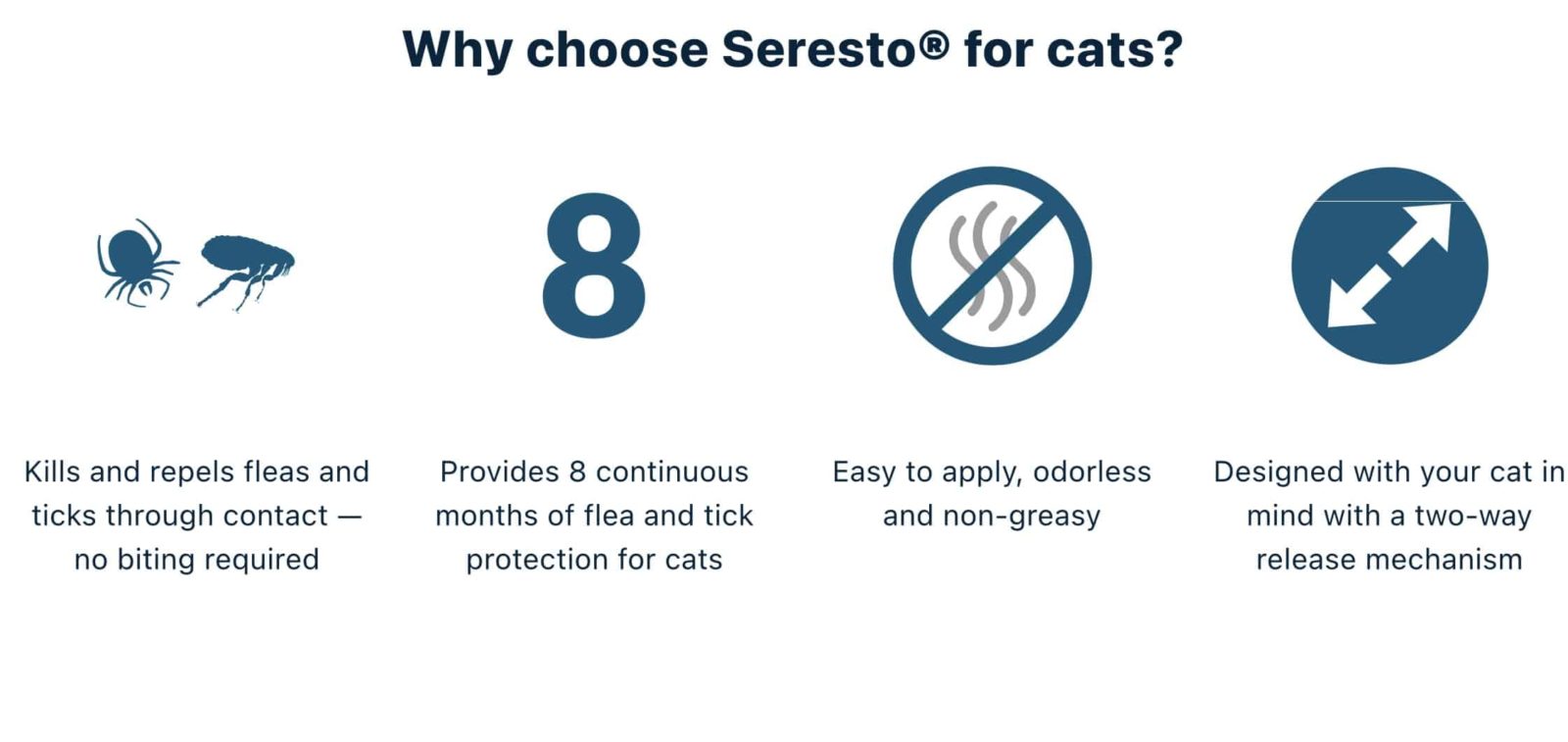 Why choose Seresto® for cats?

8

Kills and repels fleas and ticks through contact — no biting required

Provides 8 continuous months of flea and tick protection for cats

Easy to apply, odorless and non-greasy

Designed with your cat in mind with a two-way release mechanism